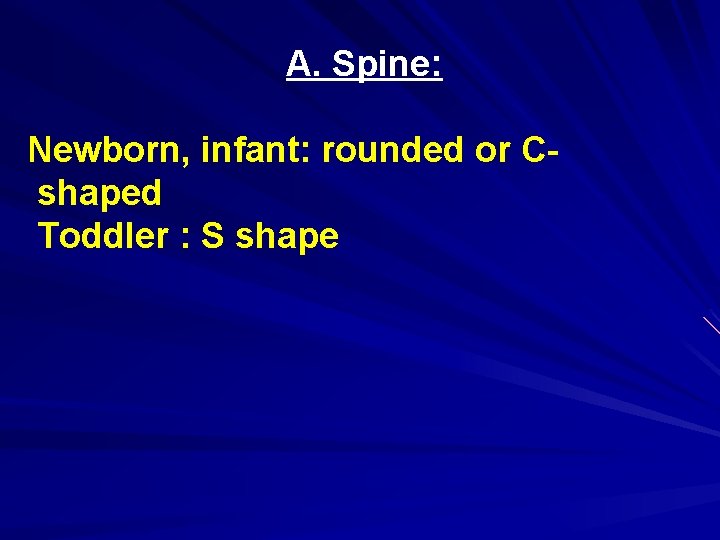 A. Spine:

Newborn, infant: rounded or C-shaped
Toddler : S shape